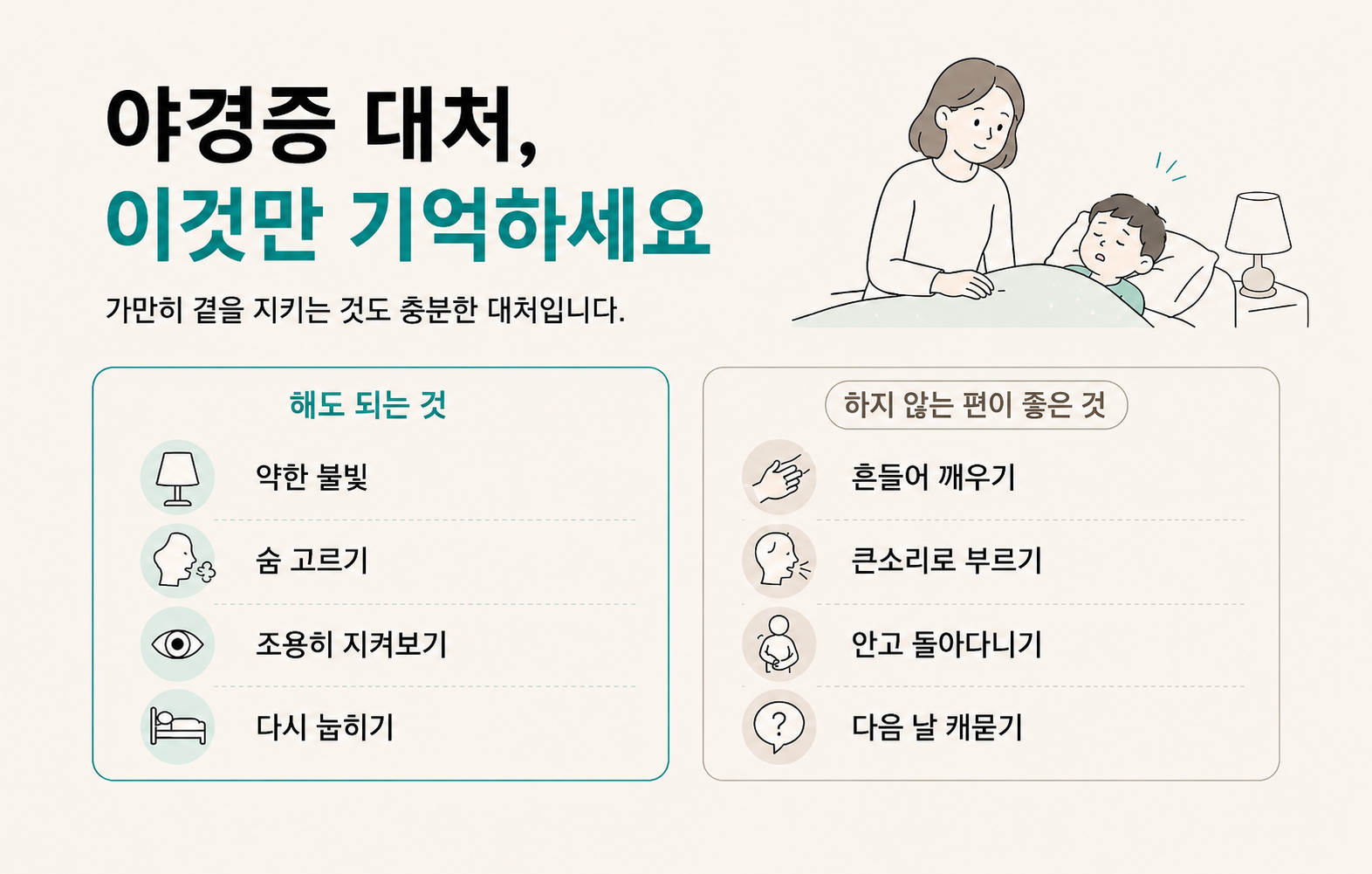 야경증 대처,
이것만 기억하세요

가만히 곁을 지키는 것도 충분한 대처입니다.

해도 되는 것

약한 불빛

숨 고르기

조용히 지켜보기

다시 눕히기

하지 않는 편이 좋은 것

흔들어 깨우기

큰소리로 부르기

안고 돌아다니기

다음 날 캐묻기